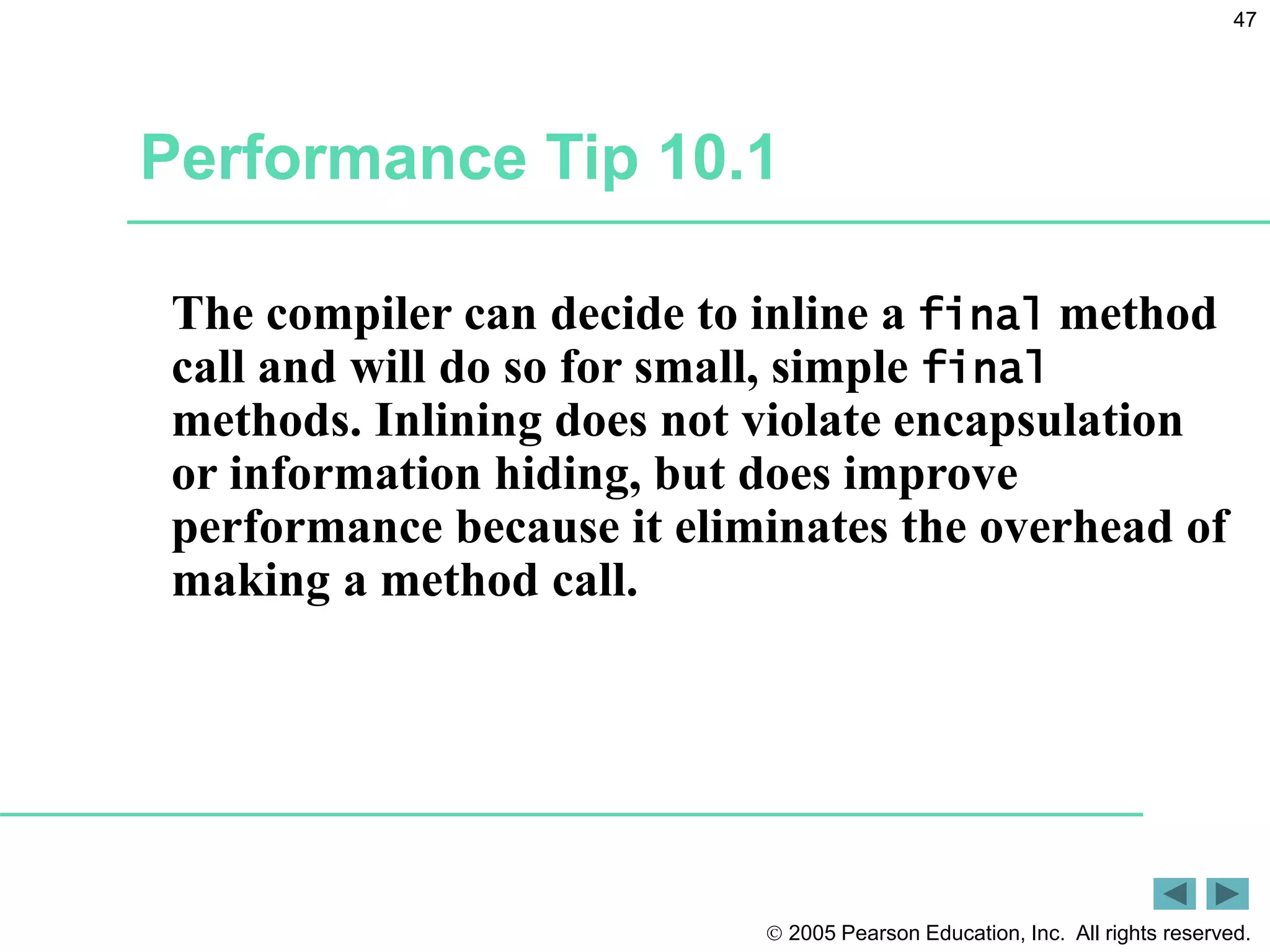 47

Performance Tip 10.1

The compiler can decide to inline a final method call and will do so for small, simple final methods. Inlining does not violate encapsulation or information hiding, but does improve performance because it eliminates the overhead of making a method call.

© 2005 Pearson Education, Inc. All rights reserved.